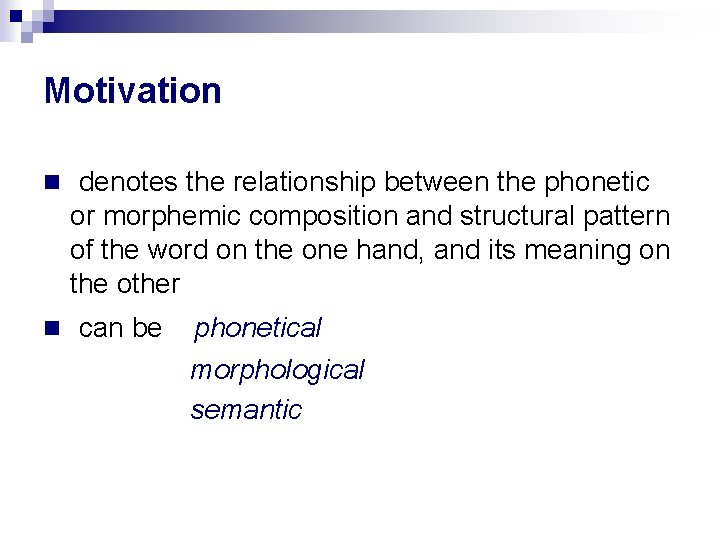 Motivation

denotes the relationship between the phonetic or morphemic composition and structural pattern of the word on the one hand, and its meaning on the other

can be phonetical
morphological
semantic